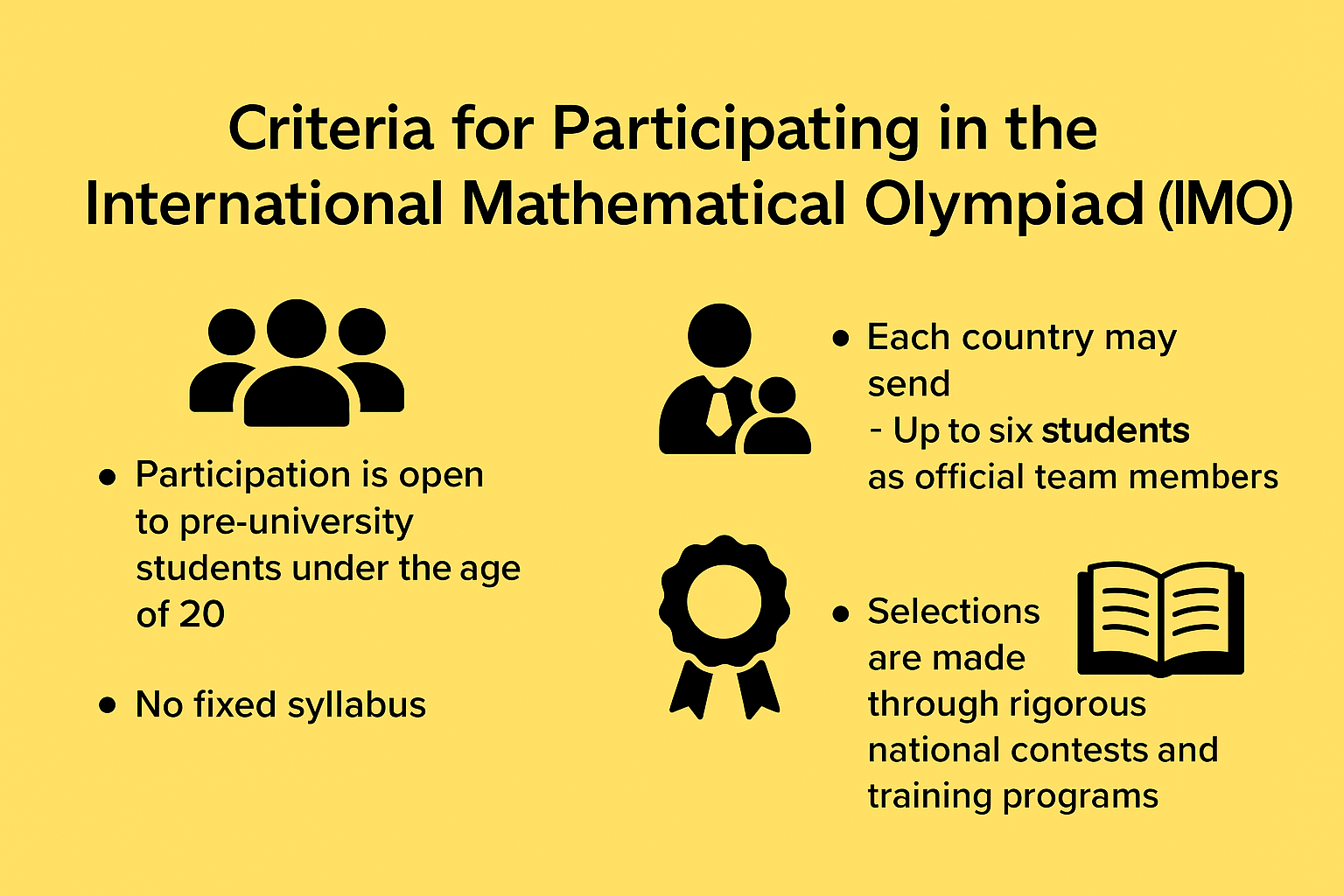 Criteria for Participating in the International Mathematical Olympiad (IMO)

• Participation is open to pre-university students under the age of 20

• No fixed syllabus

• Each country may send
- Up to six students as official team members

• Selections are made through rigorous national contests and training programs